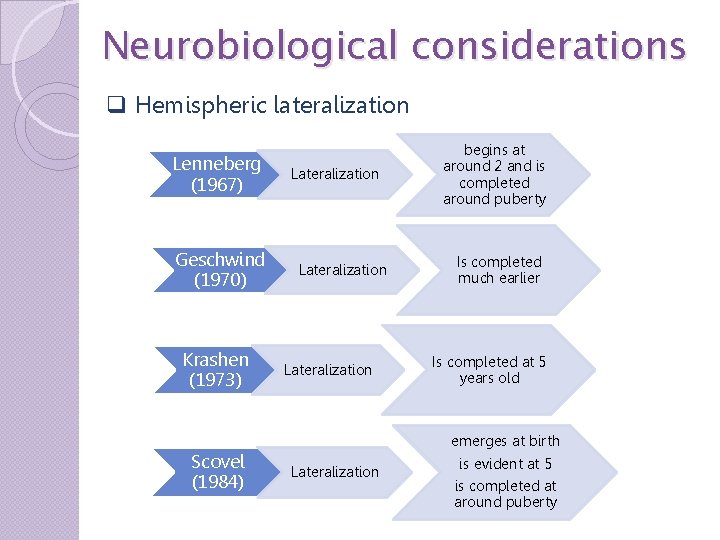 Neurobiological considerations

❑ Hemispheric lateralization

Lenneberg (1967)

Lateralization

begins at around 2 and is completed around puberty

Geschwind (1970)

Lateralization

Is completed much earlier

Krashen (1973)

Lateralization

Is completed at 5 years old

Scovel (1984)

Lateralization

emerges at birth
is evident at 5
is completed at around puberty